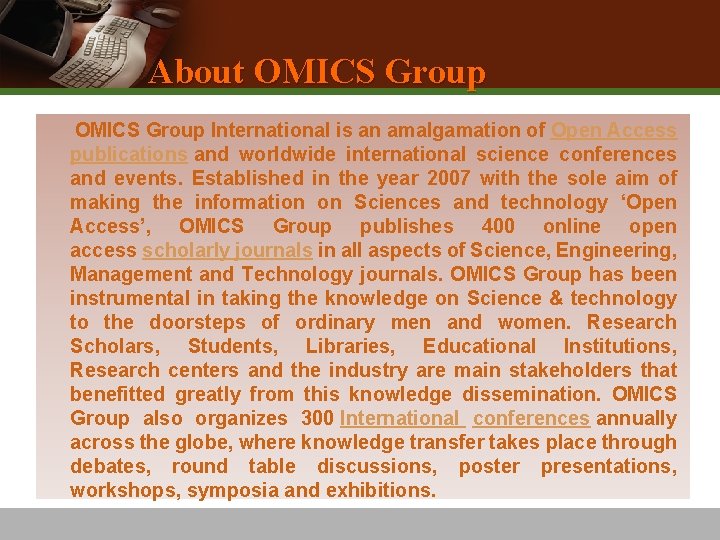 About OMICS Group

OMICS Group International is an amalgamation of Open Access publications and worldwide international science conferences and events. Established in the year 2007 with the sole aim of making the information on Sciences and technology ‘Open Access’, OMICS Group publishes 400 online open access scholarly journals in all aspects of Science, Engineering, Management and Technology journals. OMICS Group has been instrumental in taking the knowledge on Science & technology to the doorsteps of ordinary men and women. Research Scholars, Students, Libraries, Educational Institutions, Research centers and the industry are main stakeholders that benefitted greatly from this knowledge dissemination. OMICS Group also organizes 300 International conferences annually across the globe, where knowledge transfer takes place through debates, round table discussions, poster presentations, workshops, symposia and exhibitions.